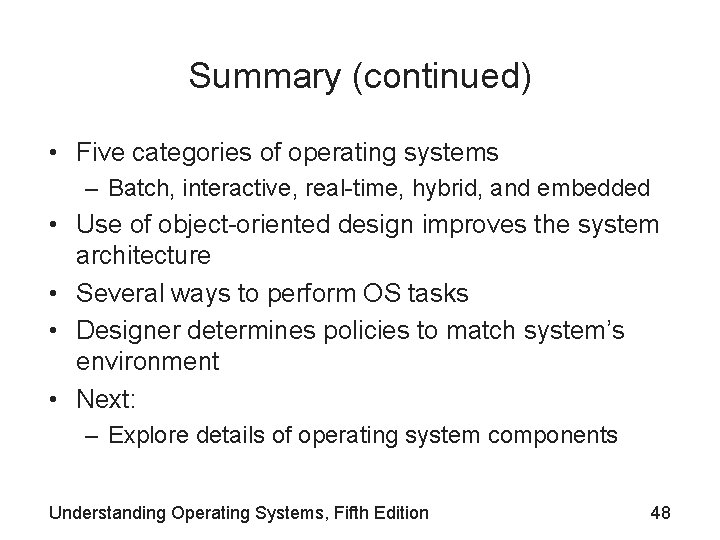 Summary (continued)

• Five categories of operating systems
– Batch, interactive, real-time, hybrid, and embedded
• Use of object-oriented design improves the system architecture
• Several ways to perform OS tasks
• Designer determines policies to match system's environment
• Next:
– Explore details of operating system components

Understanding Operating Systems, Fifth Edition

48